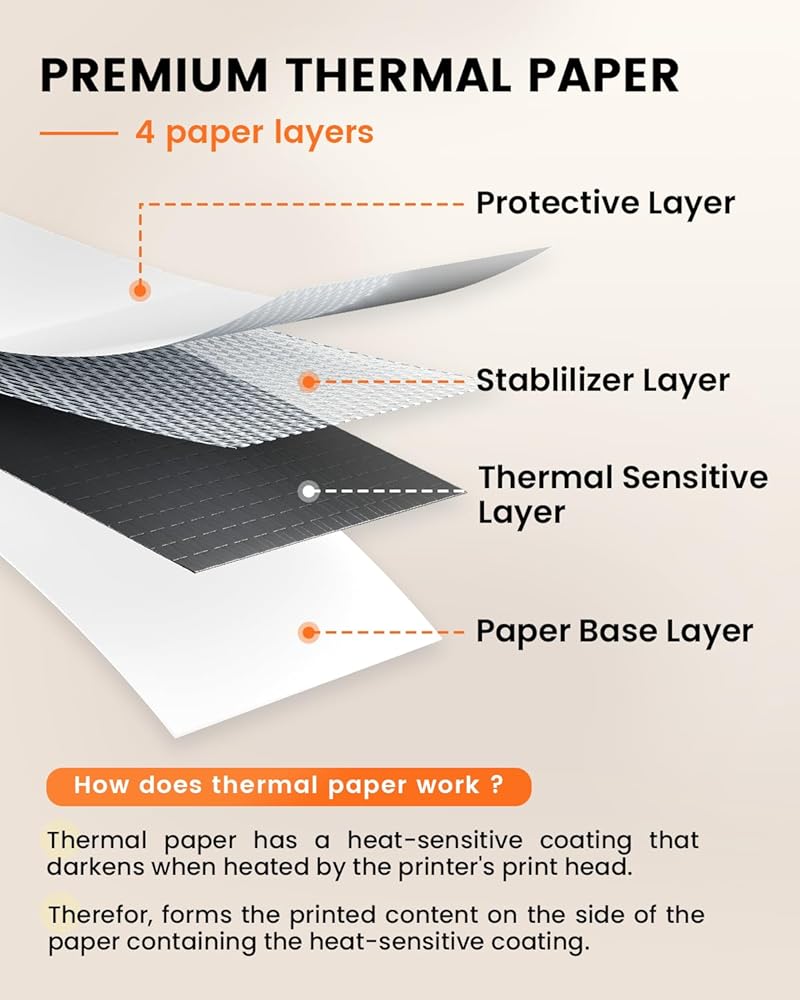 PREMIUM THERMAL PAPER

4 paper layers

Protective Layer

Stablilizer Layer

Thermal Sensitive Layer

Paper Base Layer

How does thermal paper work ?

Thermal paper has a heat-sensitive coating that darkens when heated by the printer's print head.

Therefor, forms the printed content on the side of the paper containing the heat-sensitive coating.